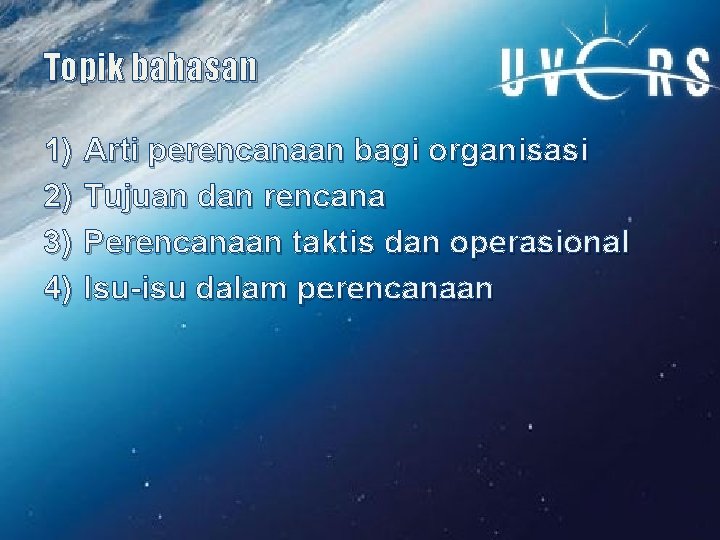 Topik bahasan

UVERS

1) Arti perencanaan bagi organisasi
2) Tujuan dan rencana
3) Perencanaan taktis dan operasional
4) Isu-isu dalam perencanaan